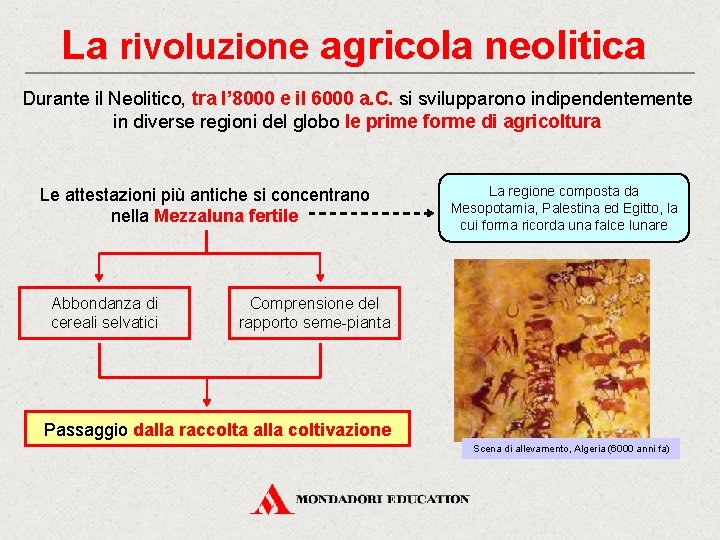 La rivoluzione agricola neolitica

Durante il Neolitico, tra l'8000 e il 6000 a.C. si svilupparono indipendentemente in diverse regioni del globo le prime forme di agricoltura

Le attestazioni più antiche si concentrano nella Mezzaluna fertile

La regione composta da Mesopotamia, Palestina ed Egitto, la cui forma ricorda una falce lunare

Abbondanza di cereali selvatici

Comprensione del rapporto seme-pianta

Passaggio dalla raccolta alla coltivazione

Scena di allevamento, Algeria (6000 anni fa)

MONDADORI EDUCATION